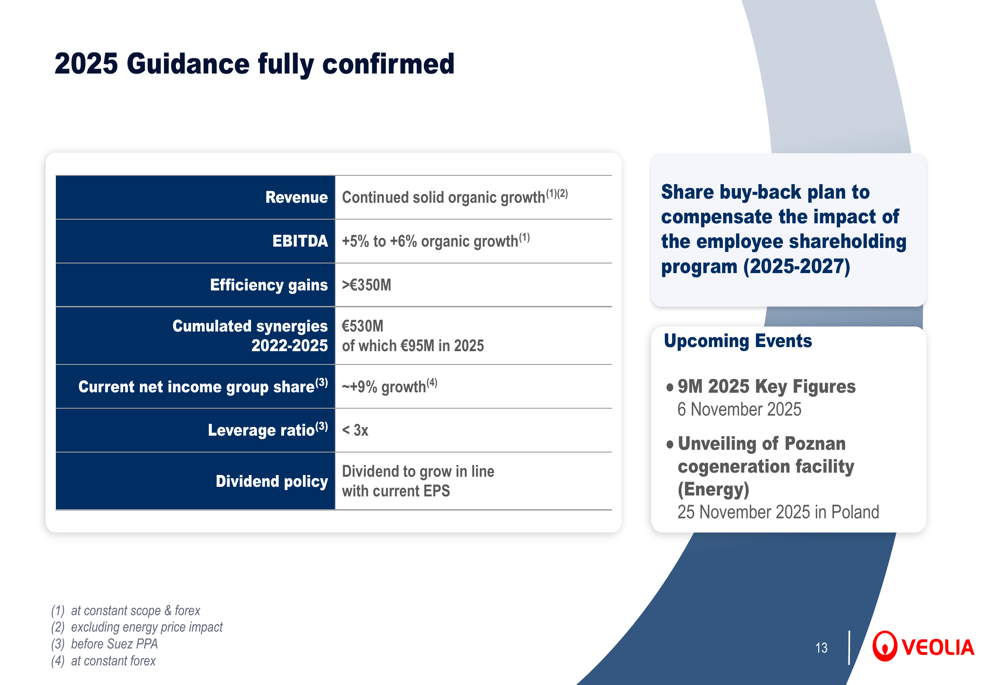 2025 Guidance fully confirmed

| Revenue | Continued solid organic growth$^{(1)(2)}$ |
|---|---|
| EBITDA | +5% to +6% organic growth$^{(1)}$ |
| Efficiency gains | >€350M |
| Cumulated synergies 2022-2025 | €530M of which €95M in 2025 |
| Current net income group share$^{(3)}$ | ~+9% growth$^{(4)}$ |
| Leverage ratio$^{(3)}$ | < 3x |
| Dividend policy | Dividend to grow in line with current EPS |

Share buy-back plan to compensate the impact of the employee shareholding program (2025-2027)

Upcoming Events

• 9M 2025 Key Figures
6 November 2025

• Unveiling of Poznan cogeneration facility (Energy)
25 November 2025 in Poland

(1) at constant scope & forex
(2) excluding energy price impact
(3) before Suez PPA
(4) at constant forex

13

VEOLIA